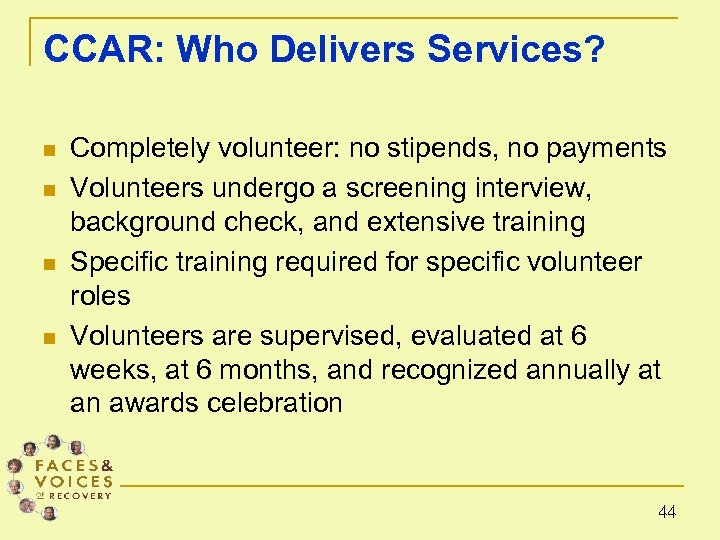 CCAR: Who Delivers Services?

- Completely volunteer: no stipends, no payments
- Volunteers undergo a screening interview, background check, and extensive training
- Specific training required for specific volunteer roles
- Volunteers are supervised, evaluated at 6 weeks, at 6 months, and recognized annually at an awards celebration

FACES & VOICES OF RECOVERY

44